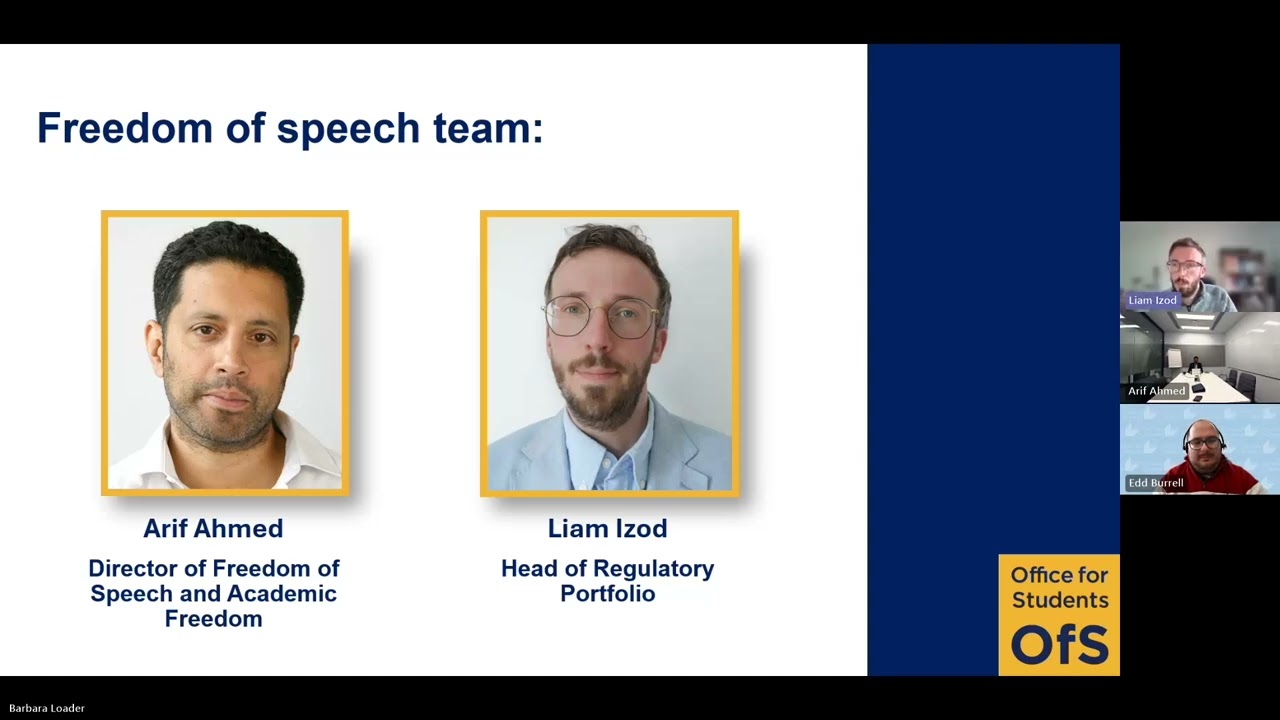 Freedom of speech team:

Arif Ahmed

Director of Freedom of Speech and Academic Freedom

Liam Izod

Head of Regulatory Portfolio

Office for Students

OfS

Liam Izod

Arif Ahmed

Edd Burrell

Barbara Loader